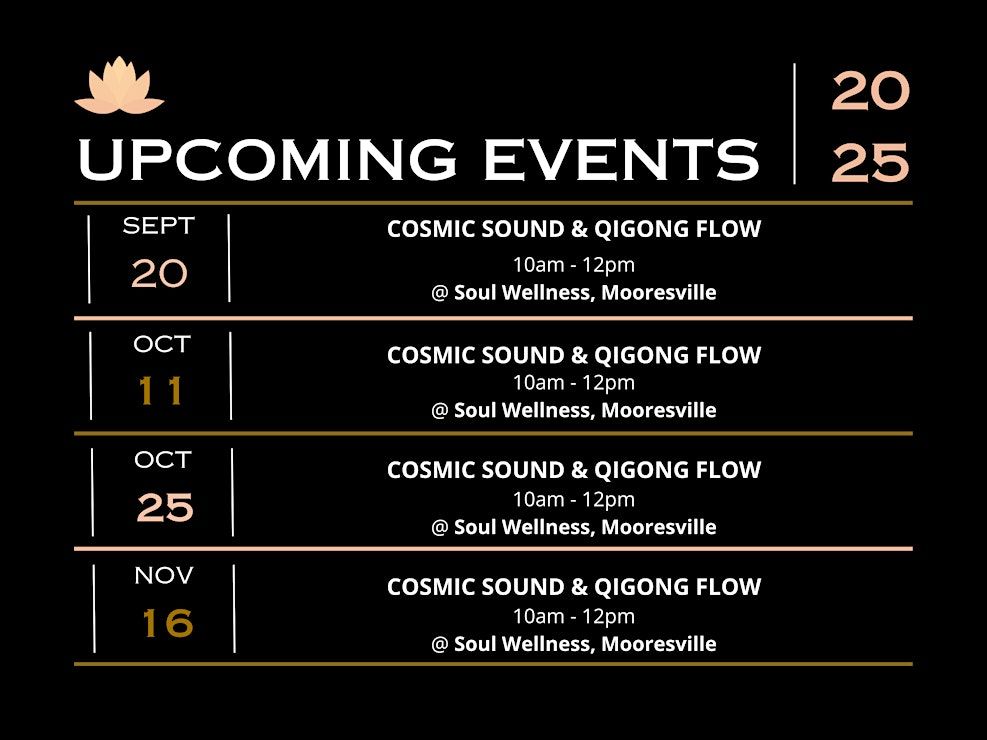 UPCOMING EVENTS

20
25

SEPT
20

COSMIC SOUND & QIGONG FLOW
10am - 12pm
@ Soul Wellness, Mooresville

OCT
11

COSMIC SOUND & QIGONG FLOW
10am - 12pm
@ Soul Wellness, Mooresville

OCT
25

COSMIC SOUND & QIGONG FLOW
10am - 12pm
@ Soul Wellness, Mooresville

NOV
16

COSMIC SOUND & QIGONG FLOW
10am - 12pm
@ Soul Wellness, Mooresville